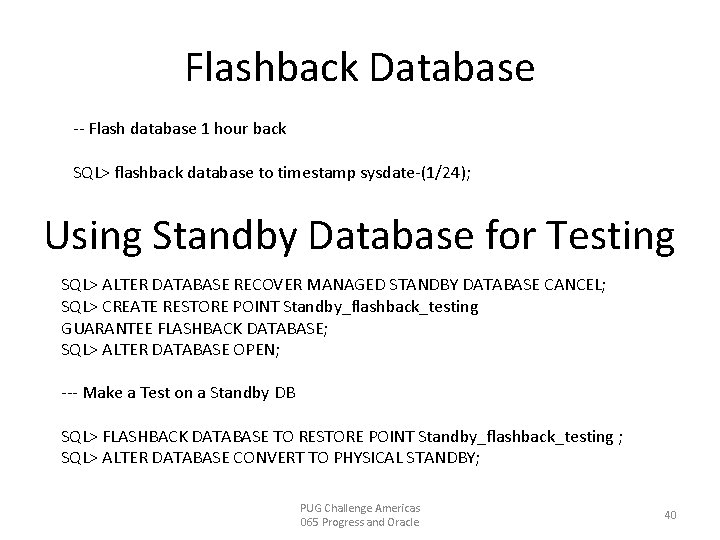 Flashback Database

-- Flash database 1 hour back

SQL> flashback database to timestamp sysdate-(1/24);

Using Standby Database for Testing

SQL> ALTER DATABASE RECOVER MANAGED STANDBY DATABASE CANCEL;
SQL> CREATE RESTORE POINT Standby_flashback_testing
GUARANTEE FLASHBACK DATABASE;
SQL> ALTER DATABASE OPEN;

--- Make a Test on a Standby DB

SQL> FLASHBACK DATABASE TO RESTORE POINT Standby_flashback_testing ;
SQL> ALTER DATABASE CONVERT TO PHYSICAL STANDBY;

PUG Challenge Americas
065 Progress and Oracle

40